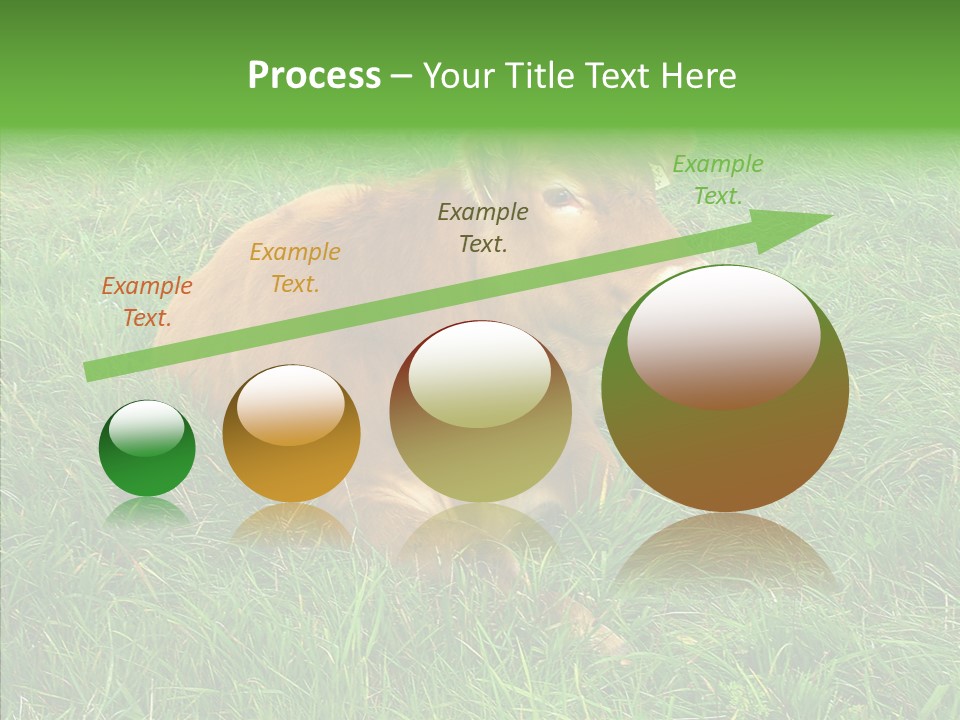 Process – Your Title Text Here

Example Text.

Example Text.

Example Text.

Example Text.